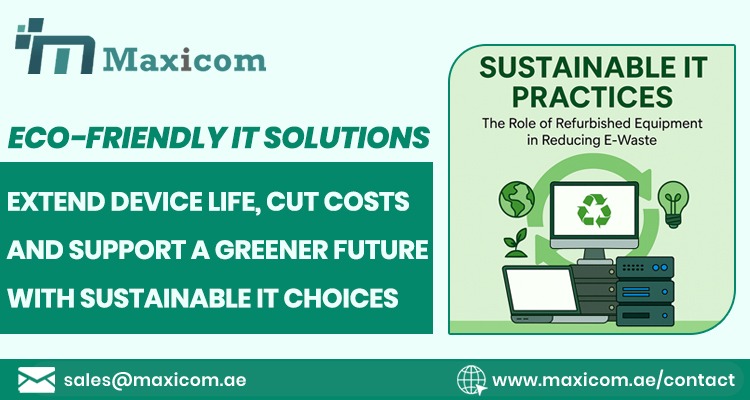 Maxicom

ECO-FRIENDLY IT SOLUTIONS

EXTEND DEVICE LIFE, CUT COSTS AND SUPPORT A GREENER FUTURE WITH SUSTAINABLE IT CHOICES

SUSTAINABLE IT PRACTICES

The Role of Refurbished Equipment in Reducing E-Waste

sales@maxicom.ae

www.maxicom.ae/contact